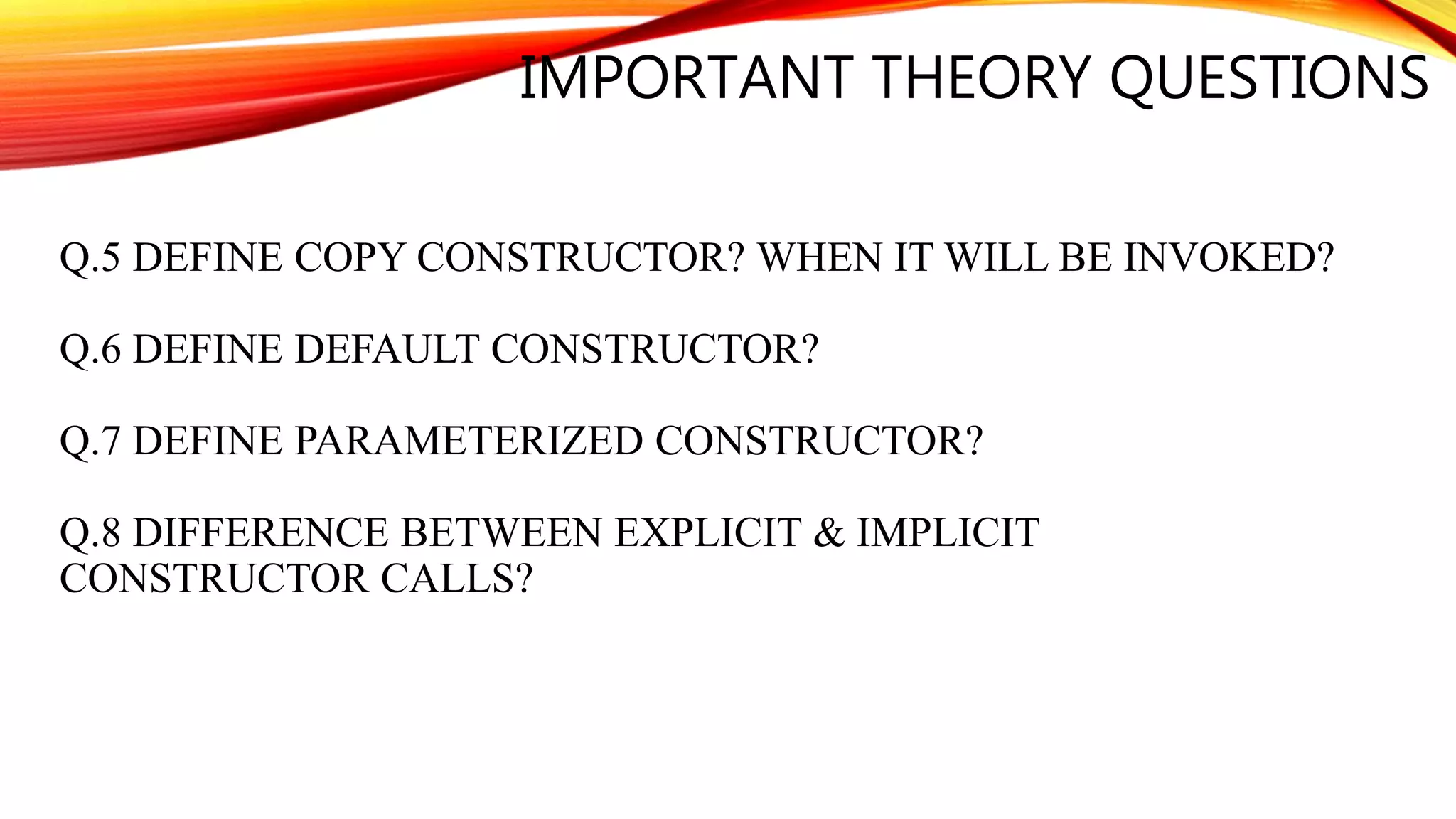 IMPORTANT THEORY QUESTIONS

Q.5 DEFINE COPY CONSTRUCTOR? WHEN IT WILL BE INVOKED?

Q.6 DEFINE DEFAULT CONSTRUCTOR?

Q.7 DEFINE PARAMETERIZED CONSTRUCTOR?

Q.8 DIFFERENCE BETWEEN EXPLICIT & IMPLICIT CONSTRUCTOR CALLS?